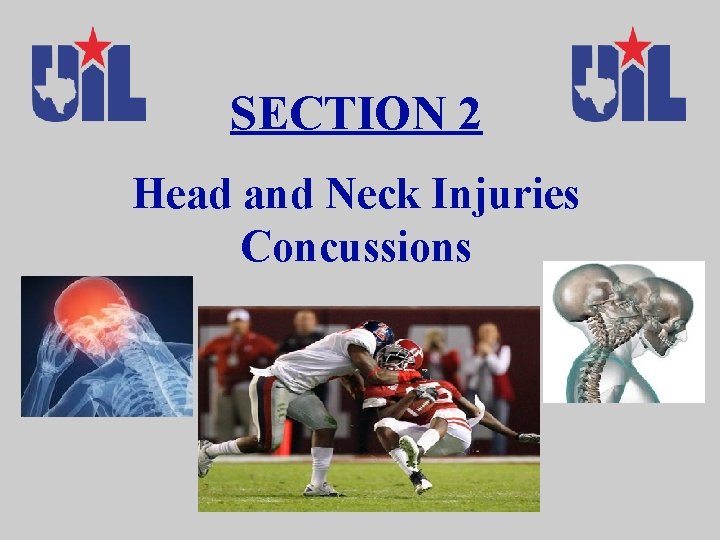 UIL

UIL

SECTION 2

Head and Neck Injuries
Concussions